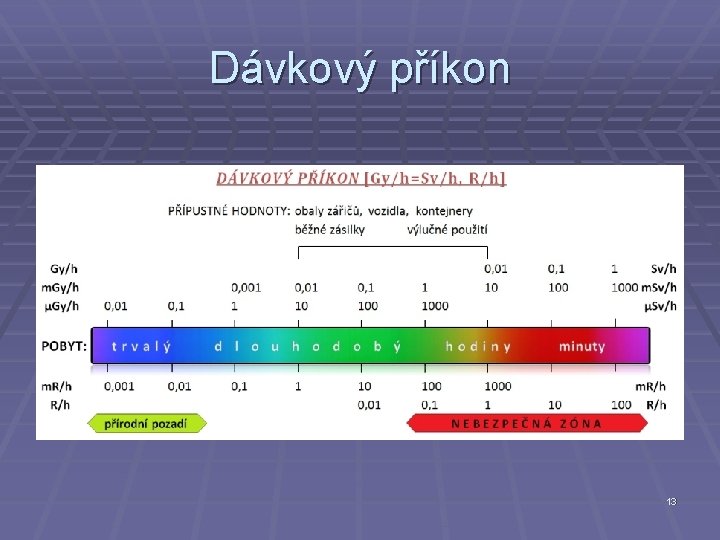 Dávkový příkon

DÁVKOVÝ PŘÍKON [Gy/h=Sv/h, R/h]

PŘÍPUSTNÉ HODNOTY: obaly zářičů, vozidla, kontejnery
běžné zásilky výlučné použití

Gy/h 0,01 0,1 1 Sv/h
mGy/h 0,001 0,01 0,1 1 10 100 1000 mSv/h
μGy/h 0,01 0,1 1 10 100 1000 μSv/h

POBYT: trvalý dlouhodobý hodiny minuty

mR/h 0,001 0,01 0,1 1 10 100 1000 mR/h
R/h 0,01 0,1 1 10 100 R/h

přírodní pozadí

NEBEZPEČNÁ ZÓNA

13